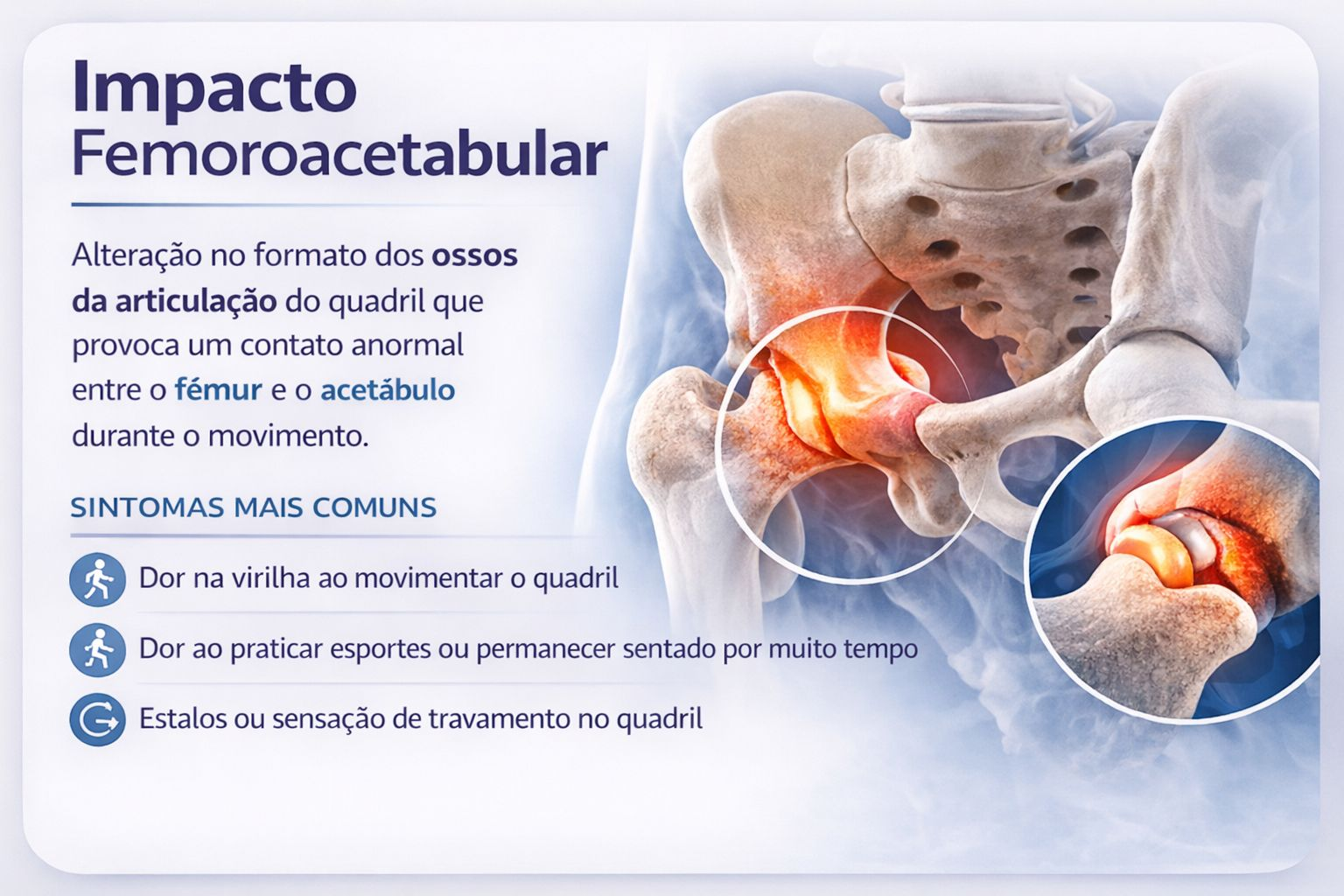 Impacto
Femoroacetabular

Alteração no formato dos ossos da articulação do quadril que provoca um contato anormal entre o fémur e o acetábulo durante o movimento.

SINTOMAS MAIS COMUNS

Dor na virilha ao movimentar o quadril

Dor ao praticar esportes ou permanecer sentado por muito tempo

Estalos ou sensação de travamento no quadril